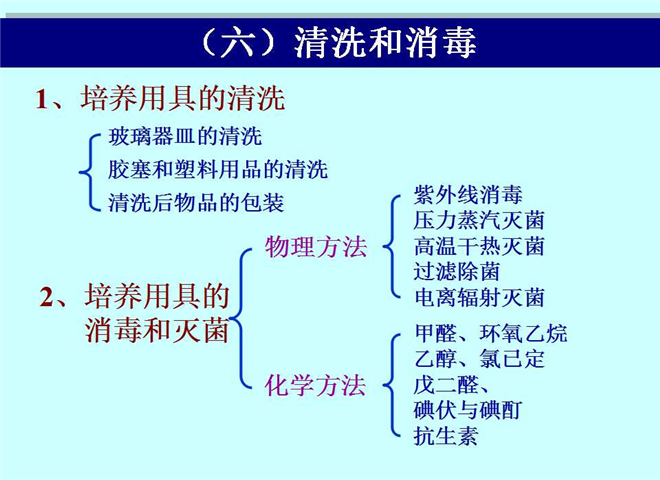 （六）清洗和消毒

1、培养用具的清洗

玻璃器皿的清洗
胶塞和塑料用品的清洗
清洗后物品的包装

2、培养用具的消毒和灭菌

物理方法

紫外线消毒
压力蒸汽灭菌
高温干热灭菌
过滤除菌
电离辐射灭菌

化学方法

甲醛、环氧乙烷
乙醇、氯已定
戊二醛、
碘伏与碘酊
抗生素